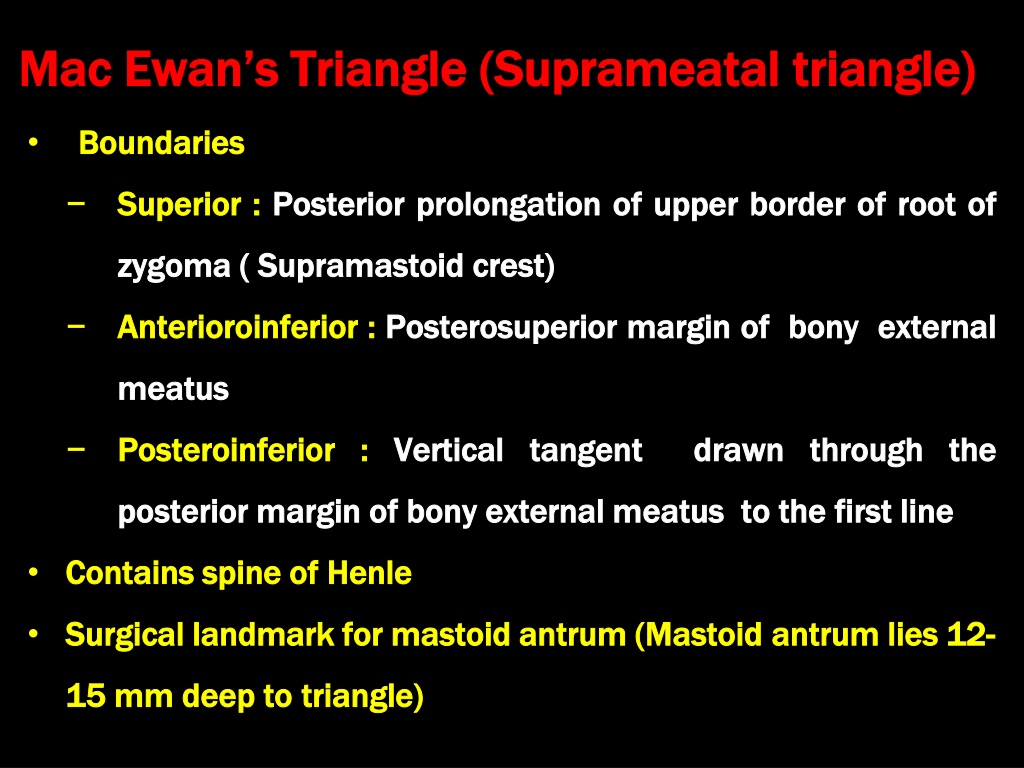 Mac Ewan's Triangle (Suprameatal triangle)

• Boundaries

– Superior : Posterior prolongation of upper border of root of zygoma ( Supramastoid crest)

– Anterioroinferior : Posterosuperior margin of bony external meatus

– Posteroinferior : Vertical tangent drawn through the posterior margin of bony external meatus to the first line

• Contains spine of Henle

• Surgical landmark for mastoid antrum (Mastoid antrum lies 12-15 mm deep to triangle)